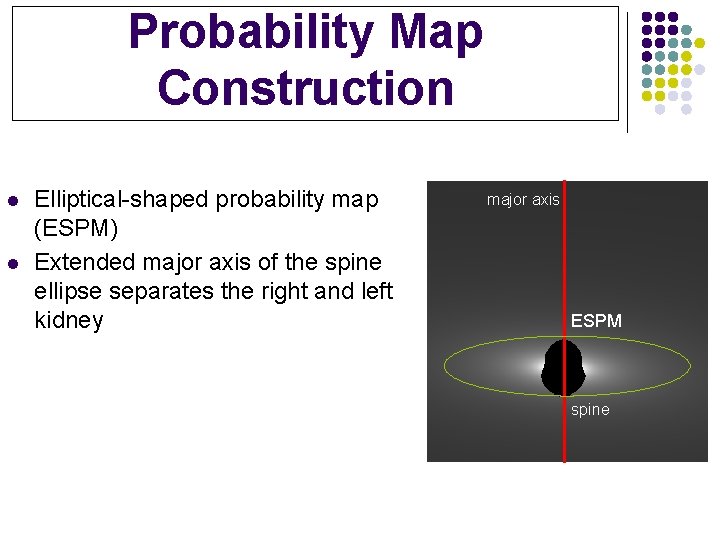 Probability Map Construction

- Elliptical-shaped probability map (ESPM)
- Extended major axis of the spine ellipse separates the right and left kidney

major axis

ESPM

spine